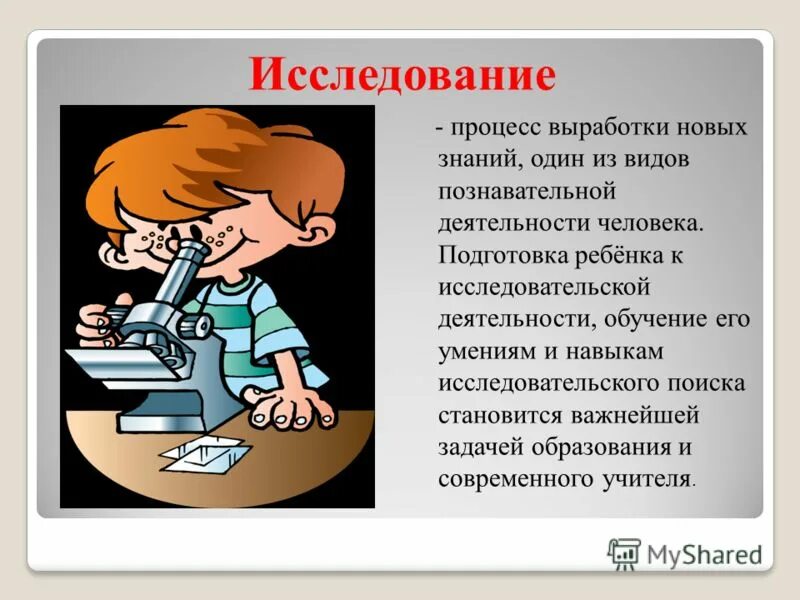 Исследование

- процесс выработки новых знаний, один из видов познавательной деятельности человека. Подготовка ребёнка к исследовательской деятельности, обучение его умениям и навыкам исследовательского поиска становится важнейшей задачей образования и современного учителя.

MyShared